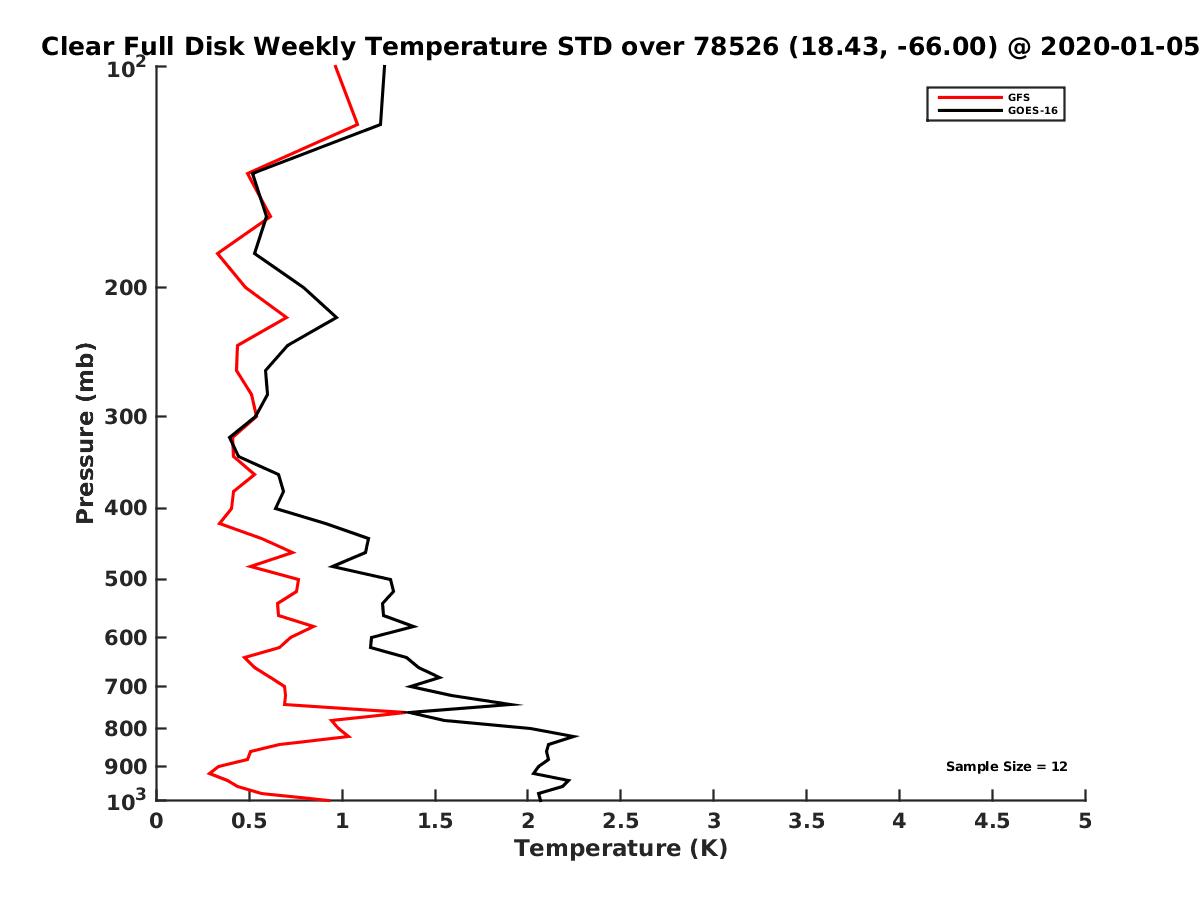 Clear Full Disk Weekly Temperature STD over 78526 (18.43, -66.00) @ 2020-01-05

GFS
GOES-16

Pressure (mb)

$10^2$
200
300
400
500
600
700
800
900
$10^3$

Sample Size = 12

0
0.5
1
1.5
2
2.5
3
3.5
4
4.5
5

Temperature (K)